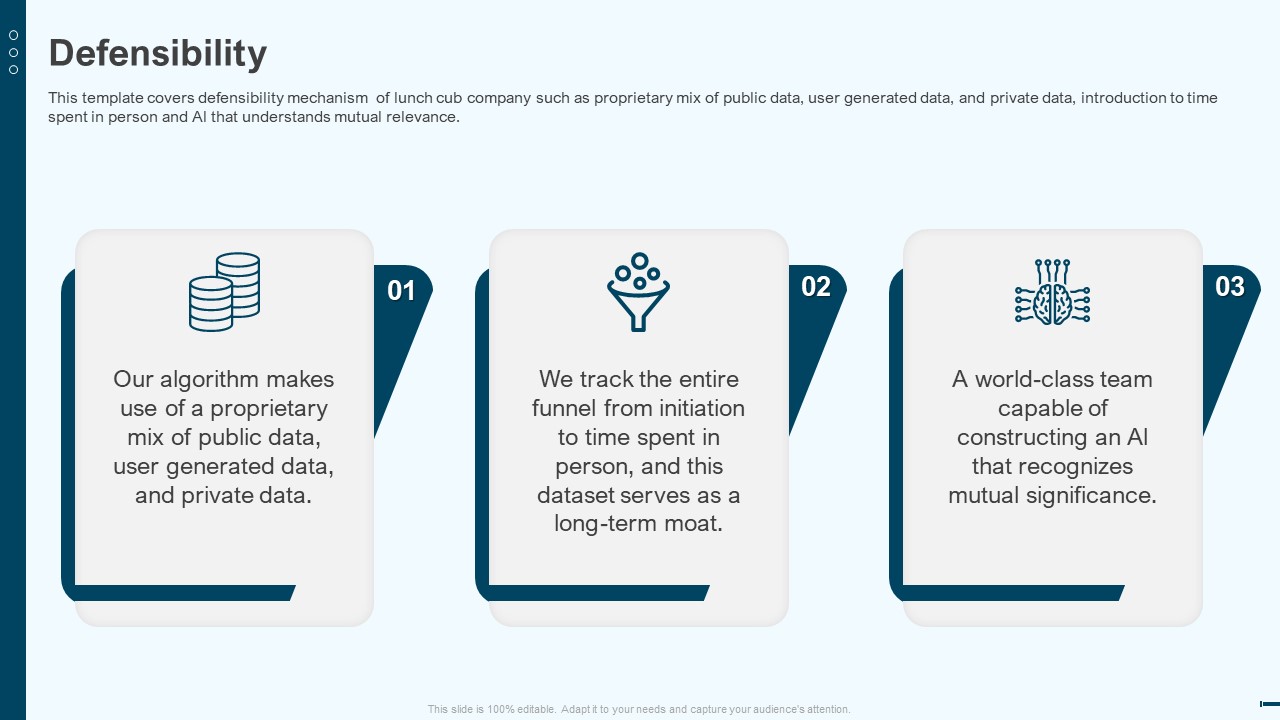 Defensibility

This template covers defensibility mechanism of lunch cub company such as proprietary mix of public data, user generated data, and private data, introduction to time spent in person and AI that understands mutual relevance.

01

Our algorithm makes use of a proprietary mix of public data, user generated data, and private data.

02

We track the entire funnel from initiation to time spent in person, and this dataset serves as a long-term moat.

03

A world-class team capable of constructing an AI that recognizes mutual significance.

This slide is 100% editable. Adapt it to your needs and capture your audience's attention.